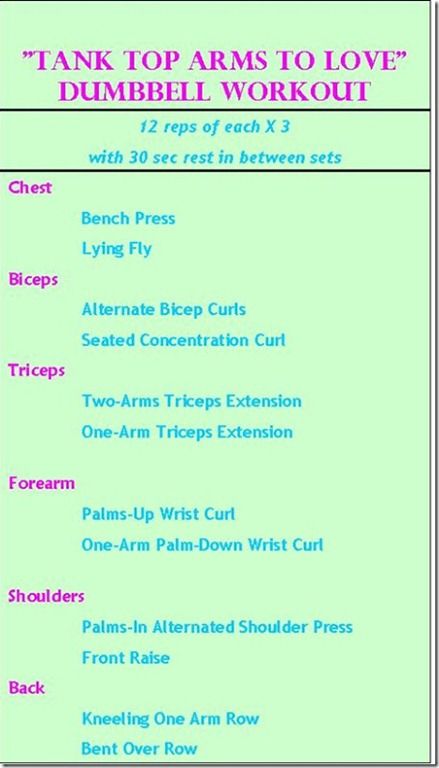 "TANK TOP ARMS TO LOVE"
DUMBBELL WORKOUT

12 reps of each X 3

with 30 sec rest in between sets

Chest

Bench Press

Lying Fly

Biceps

Alternate Bicep Curls

Seated Concentration Curl

Triceps

Two-Arms Triceps Extension

One-Arm Triceps Extension

Forearm

Palms-Up Wrist Curl

One-Arm Palm-Down Wrist Curl

Shoulders

Palms-In Alternated Shoulder Press

Front Raise

Back

Kneeling One Arm Row

Bent Over Row